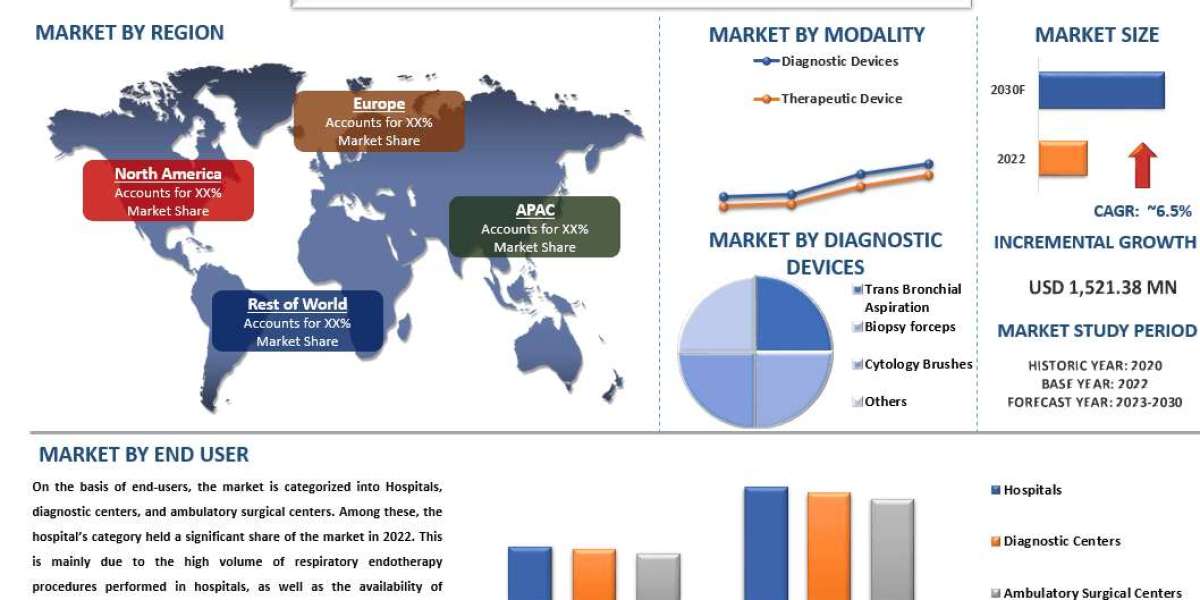 MARKET BY REGION

Europe
Accounts for XX%
Market Share

North America
Accounts for XX%
Market Share

APAC
Accounts for XX%
Market Share

Rest of World
Accounts for XX%
Market Share

MARKET BY MODALITY

Diagnostic Devices

Therapeutic Device

MARKET BY DIAGNOSTIC DEVICES

Trans Bronchial Aspiration

Biopsy forceps

Cytology Brushes

Others

MARKET SIZE

2030F

2022

CAGR: ~6.5%

INCREMENTAL GROWTH

USD 1,521.38 MN

MARKET STUDY PERIOD

HISTORIC YEAR: 2020
BASE YEAR: 2022
FORECAST YEAR: 2023-2030

MARKET BY END USER

On the basis of end-users, the market is categorized into Hospitals, diagnostic centers, and ambulatory surgical centers. Among these, the hospital's category held a significant share of the market in 2022. This is mainly due to the high volume of respiratory endotherapy procedures performed in hospitals, as well as the availability of

Hospitals

Diagnostic Centers

Ambulatory Surgical Centers